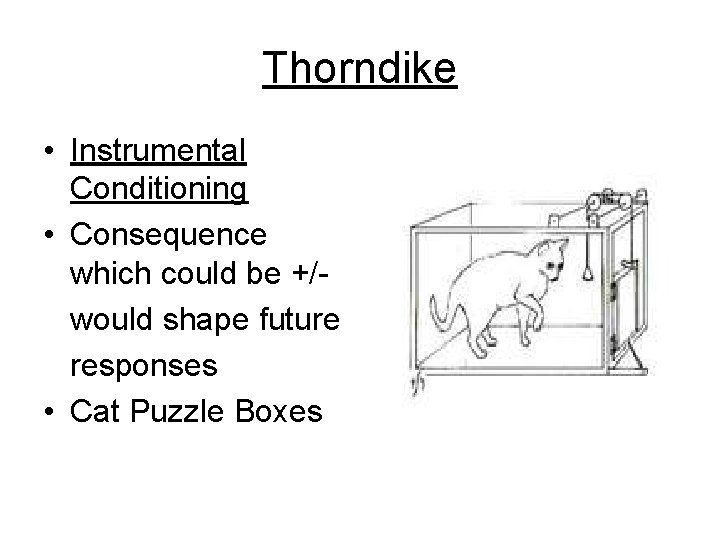 Thorndike

• Instrumental Conditioning
• Consequence which could be +/- would shape future responses
• Cat Puzzle Boxes